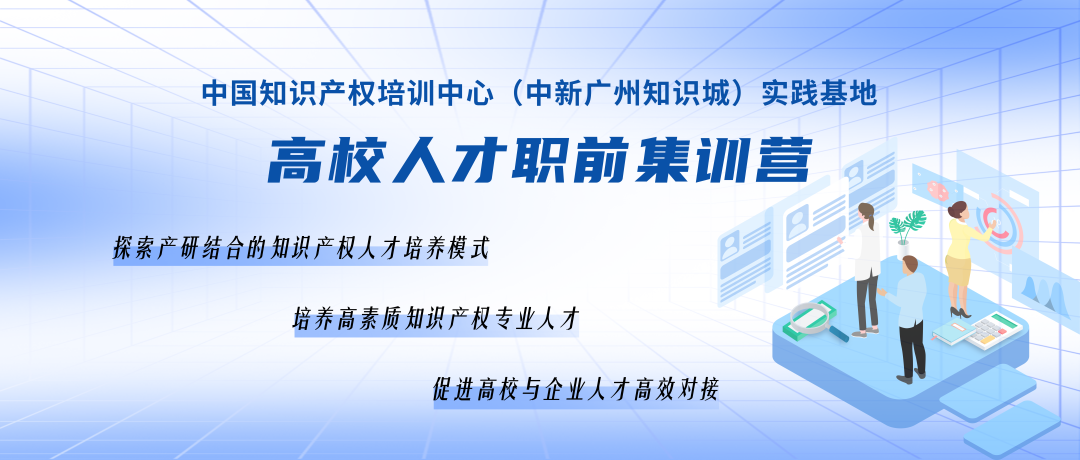 中国知识产权培训中心（中新广州知识城）实践基地

高校人才职前集训营

探索产研结合的知识产权人才培养模式

培养高素质知识产权专业人才

促进高校与企业人才高效对接